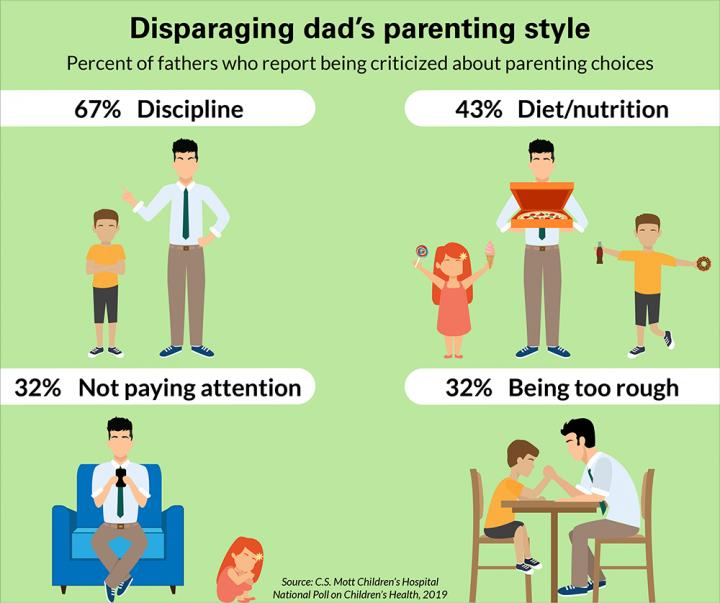 Disparaging dad's parenting style

Percent of fathers who report being criticized about parenting choices

67% Discipline

43% Diet/nutrition

32% Not paying attention

32% Being too rough

Source: C.S. Mott Children's Hospital National Poll on Children's Health, 2019